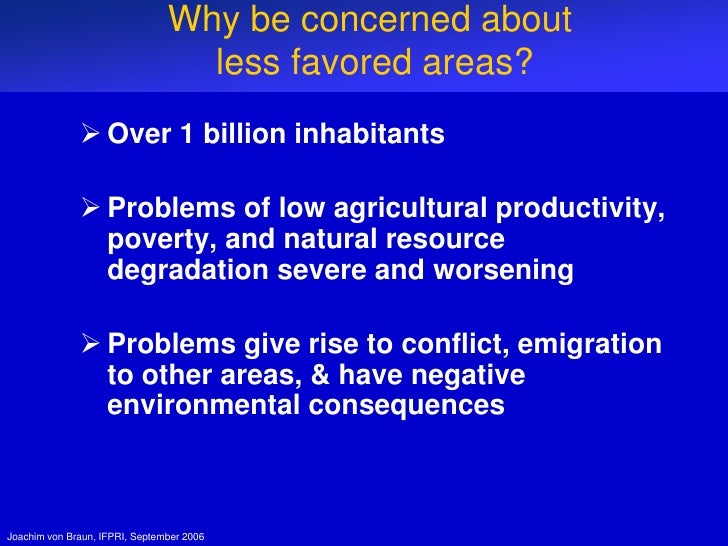 Why be concerned about less favored areas?

➢ Over 1 billion inhabitants

➢ Problems of low agricultural productivity, poverty, and natural resource degradation severe and worsening

➢ Problems give rise to conflict, emigration to other areas, & have negative environmental consequences

Joachim von Braun, IFPRI, September 2006